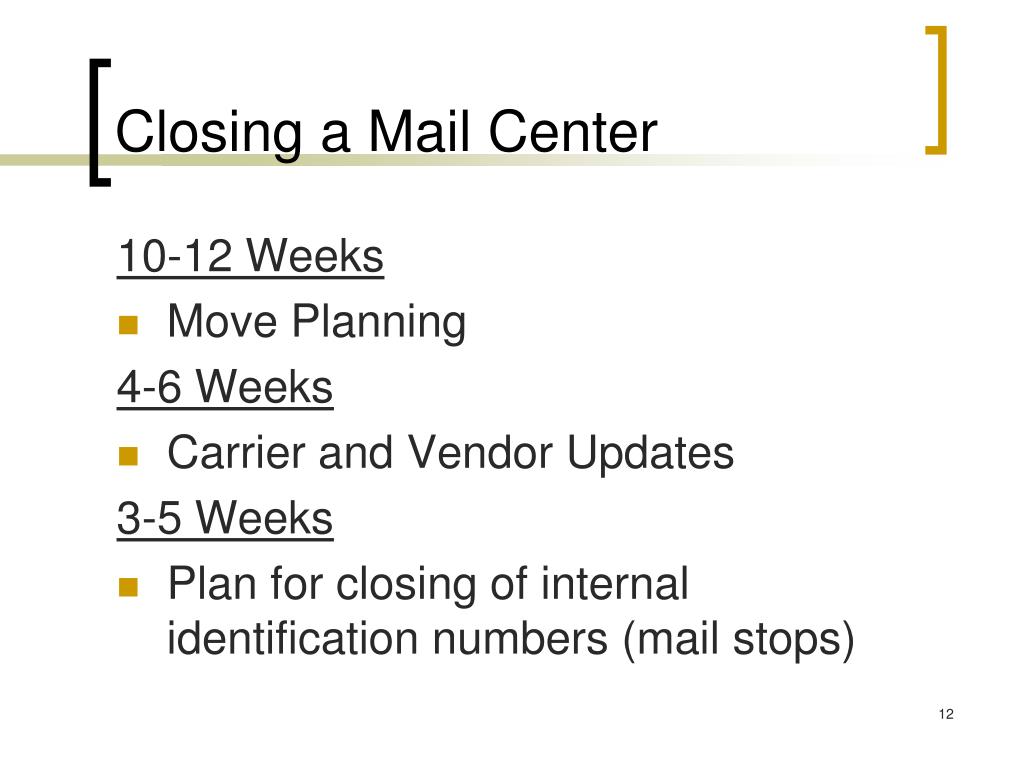 Closing a Mail Center

10-12 Weeks

- Move Planning

4-6 Weeks

- Carrier and Vendor Updates

3-5 Weeks

- Plan for closing of internal identification numbers (mail stops)

12